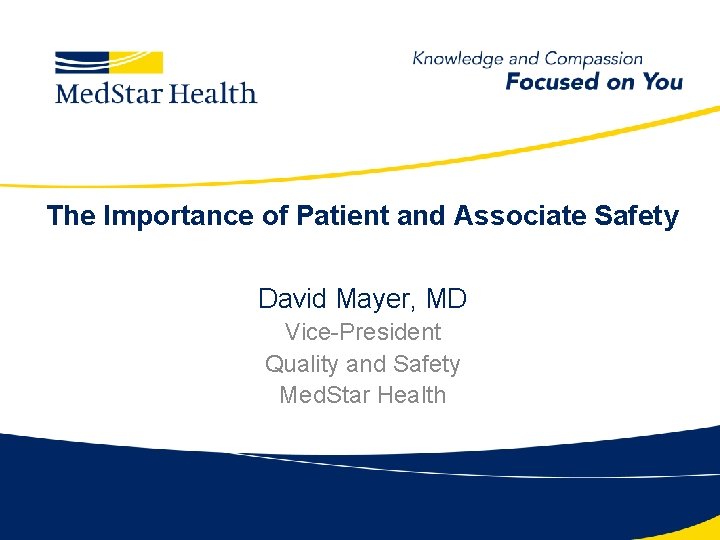 MedStar Health

Knowledge and Compassion
Focused on You

The Importance of Patient and Associate Safety

David Mayer, MD
Vice-President
Quality and Safety
MedStar Health